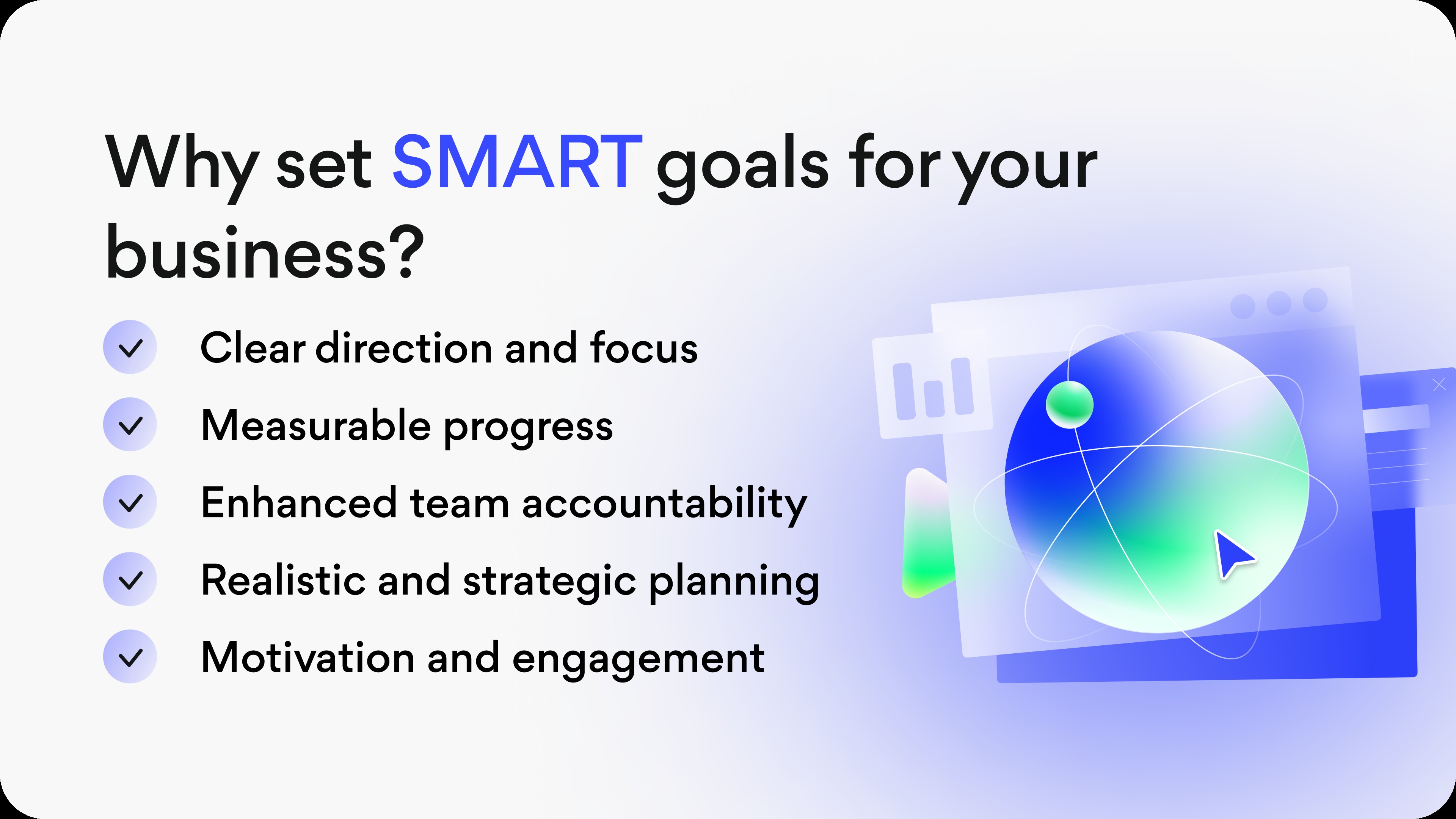 Why set SMART goals for your business?

Clear direction and focus

Measurable progress

Enhanced team accountability

Realistic and strategic planning

Motivation and engagement